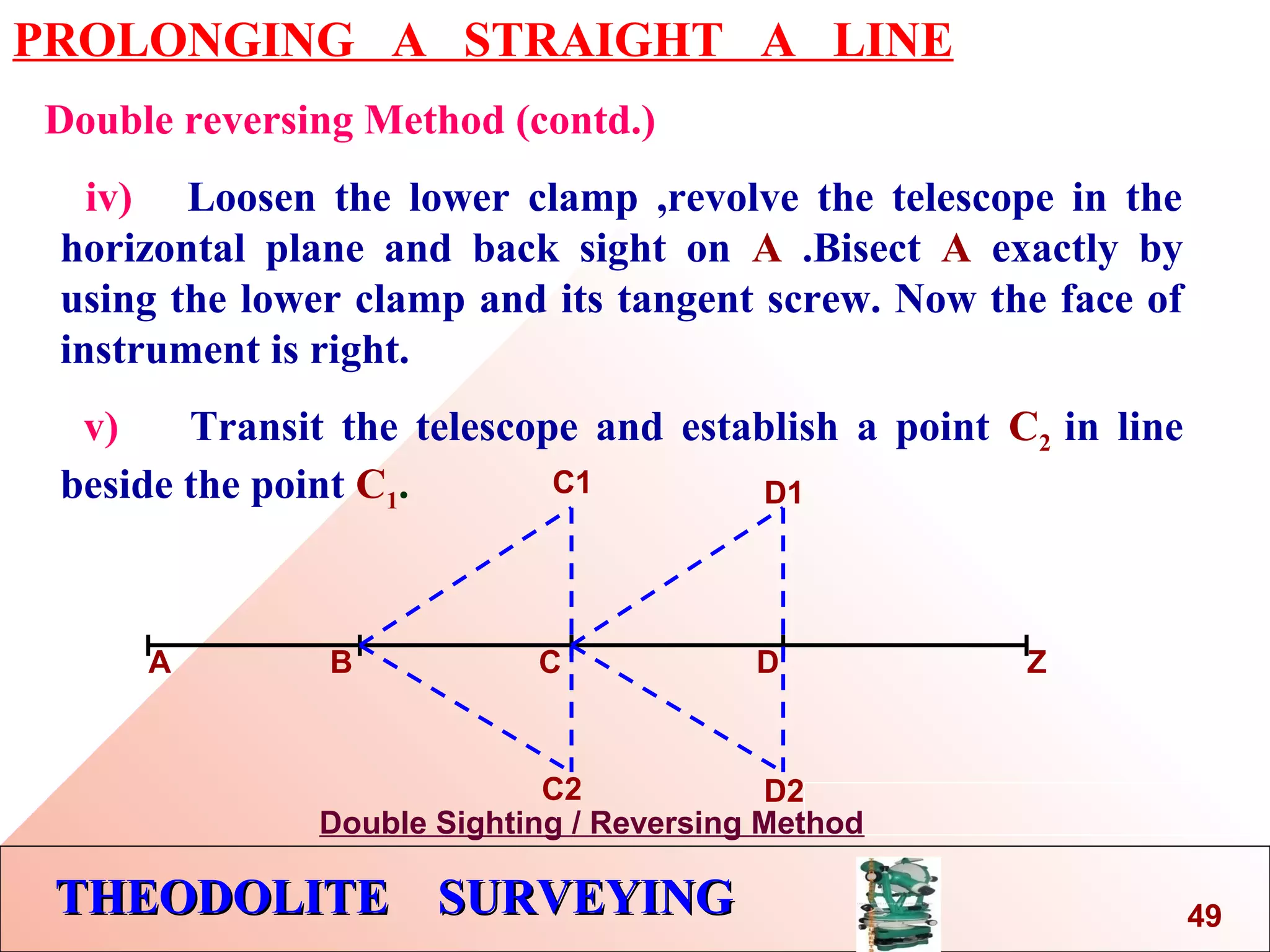 PROLONGING A STRAIGHT A LINE

Double reversing Method (contd.)

iv) Loosen the lower clamp ,revolve the telescope in the horizontal plane and back sight on A .Bisect A exactly by using the lower clamp and its tangent screw. Now the face of instrument is right.

v) Transit the telescope and establish a point $C_2$ in line beside the point $C_1$.

C1
D1
A
B
C
D
Z
C2
D2

Double Sighting / Reversing Method

THEODOLITE SURVEYING

49